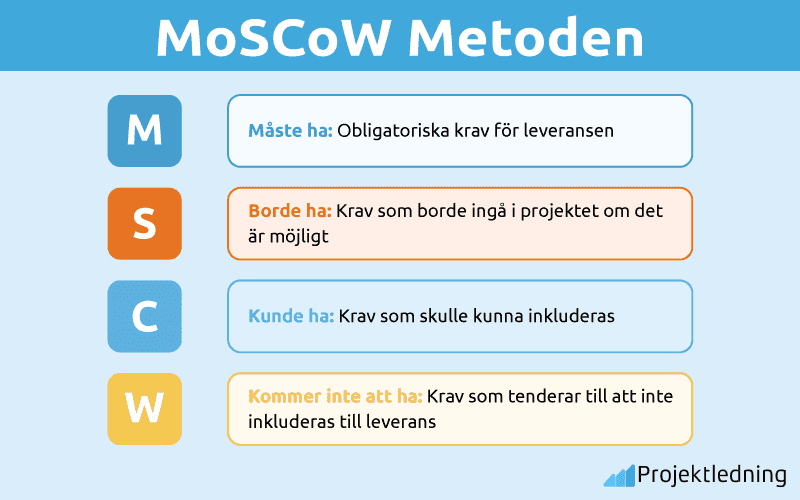 MoSCoW Metoden

M

Måste ha: Obligatoriska krav för leveransen

S

Borde ha: Krav som borde ingå i projektet om det är möjligt

C

Kunde ha: Krav som skulle kunna inkluderas

W

Kommer inte att ha: Krav som tenderar till att inte inkluderas till leverans

Projektledning